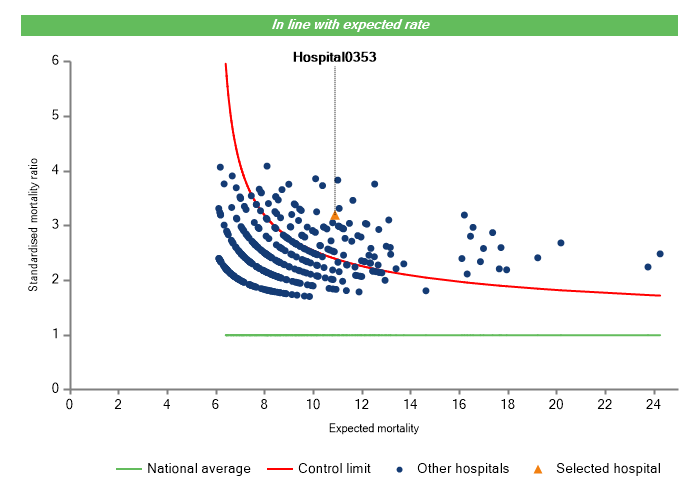 In line with expected rate

Hospital0353

Standardised mortality ratio

6
5
4
3
2
1
0

0 2 4 6 8 10 12 14 16 18 20 22 24

Expected mortality

National average
Control limit
Other hospitals
Selected hospital